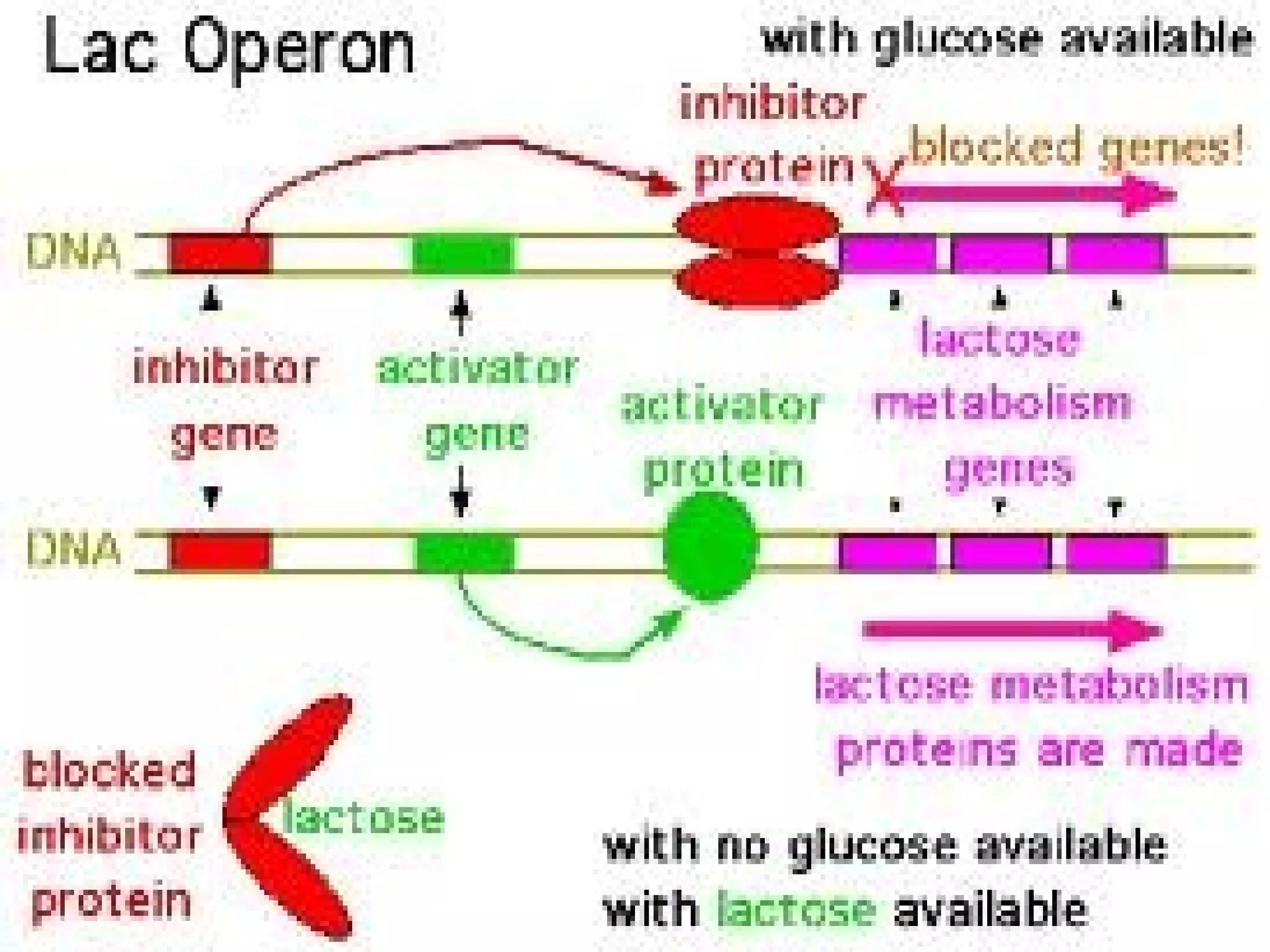 Lac Operon

with glucose available

inhibitor protein

blocked genes!

DNA

inhibitor gene

activator gene

activator protein

lactose metabolism genes

DNA

lactose metabolism proteins are made

blocked inhibitor protein

lactose

with no glucose available
with lactose available